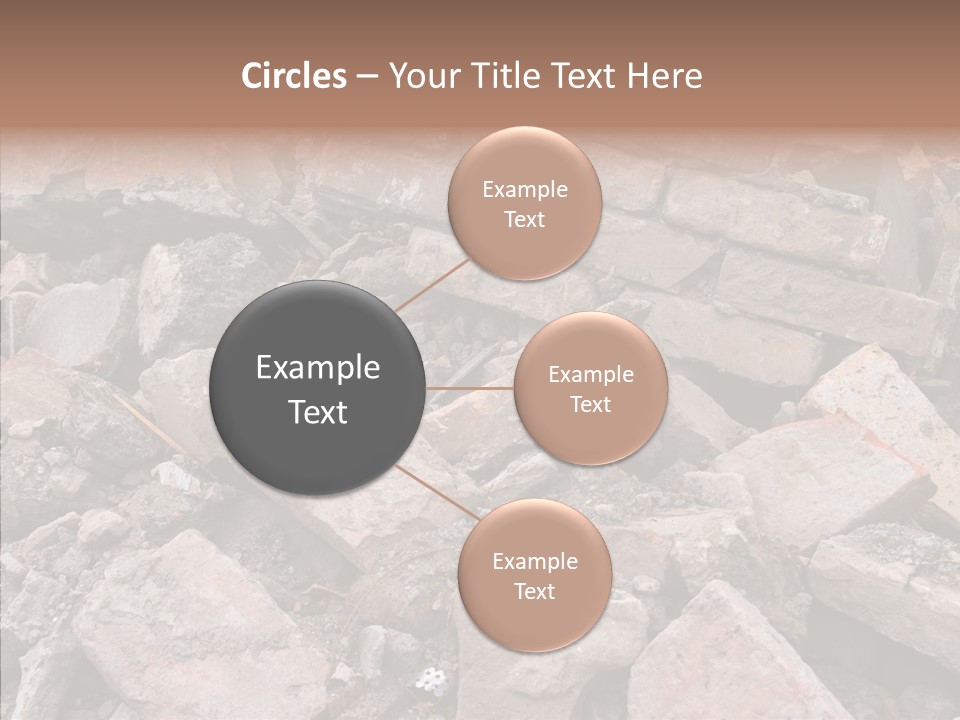 Circles – Your Title Text Here

Example Text

Example Text

Example Text

Example Text